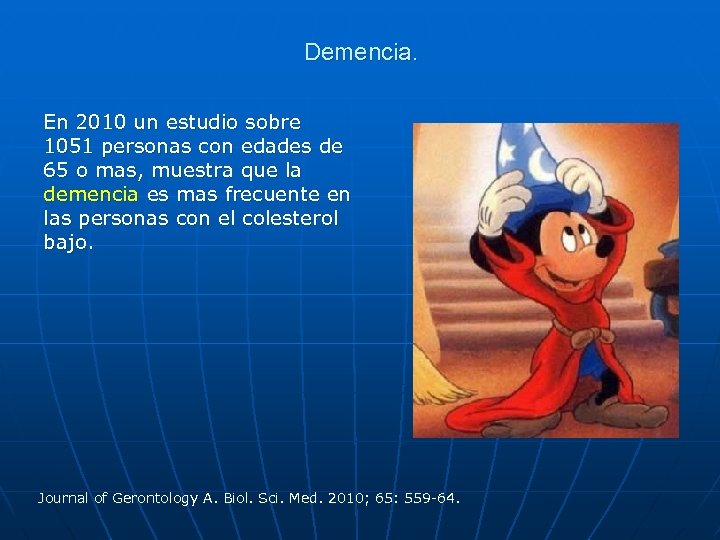 Demencia.

En 2010 un estudio sobre 1051 personas con edades de 65 o mas, muestra que la demencia es mas frecuente en las personas con el colesterol bajo.

Journal of Gerontology A. Biol. Sci. Med. 2010; 65: 559-64.